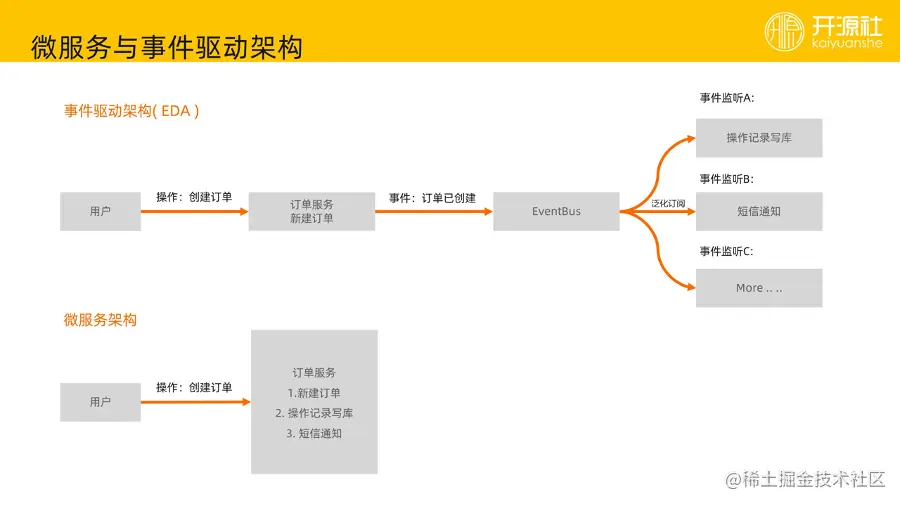 微服务与事件驱动架构

开源社
kaiyuanshe

事件驱动架构( EDA )

用户

操作：创建订单

订单服务
新建订单

事件：订单已创建

EventBus

泛化订阅

事件监听A:

操作记录写库

事件监听B:

短信通知

事件监听C:

More .. ..

微服务架构

用户

操作：创建订单

订单服务
1.新建订单
2. 操作记录写库
3. 短信通知

@稀土掘金技术社区